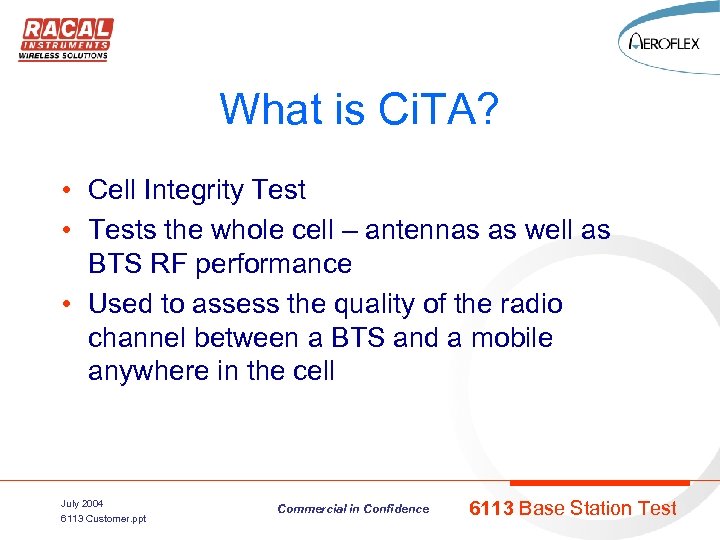 RACAL
INSTRUMENTS
WIRELESS SOLUTIONS

AEROFLEX

What is CiTA?

• Cell Integrity Test
• Tests the whole cell – antennas as well as BTS RF performance
• Used to assess the quality of the radio channel between a BTS and a mobile anywhere in the cell

July 2004
6113 Customer.ppt

Commercial in Confidence

6113 Base Station Test